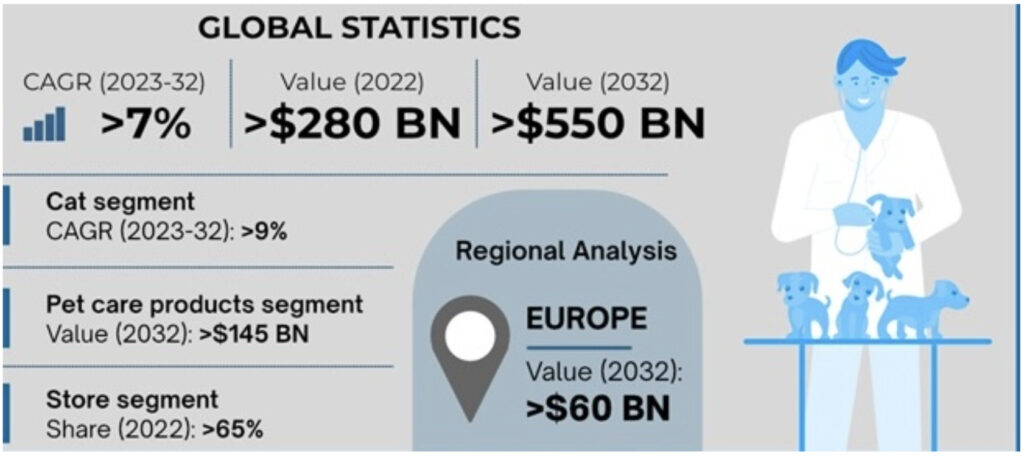 GLOBAL STATISTICS

CAGR (2023-32)
>7%

Value (2022)
>$280 BN

Value (2032)
>$550 BN

Cat segment
CAGR (2023-32): >9%

Pet care products segment
Value (2032): >$145 BN

Store segment
Share (2022): >65%

Regional Analysis

EUROPE
Value (2032):
>$60 BN